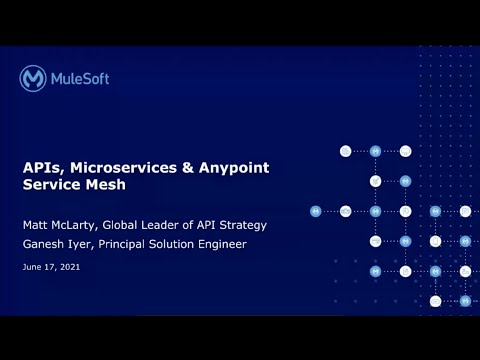 MuleSoft

APIs, Microservices & Anypoint Service Mesh

Matt McLarty, Global Leader of API Strategy
Ganesh Iyer, Principal Solution Engineer

June 17, 2021